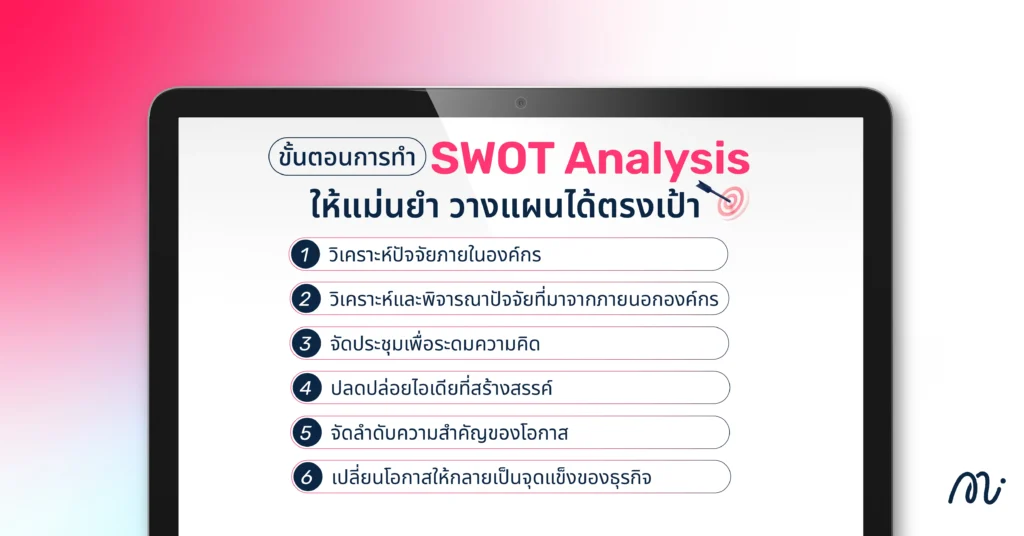 ขั้นตอนการทำ SWOT Analysis
ให้แม่นยำ วางแผนได้ตรงเป้า

1 วิเคราะห์ปัจจัยภายในองค์กร
2 วิเคราะห์และพิจารณาปัจจัยที่มาจากภายนอกองค์กร
3 จัดประชุมเพื่อระดมความคิด
4 ปลดปล่อยไอเดียที่สร้างสรรค์
5 จัดลำดับความสำคัญของโอกาส
6 เปลี่ยนโอกาสให้กลายเป็นจุดแข็งของธุรกิจ